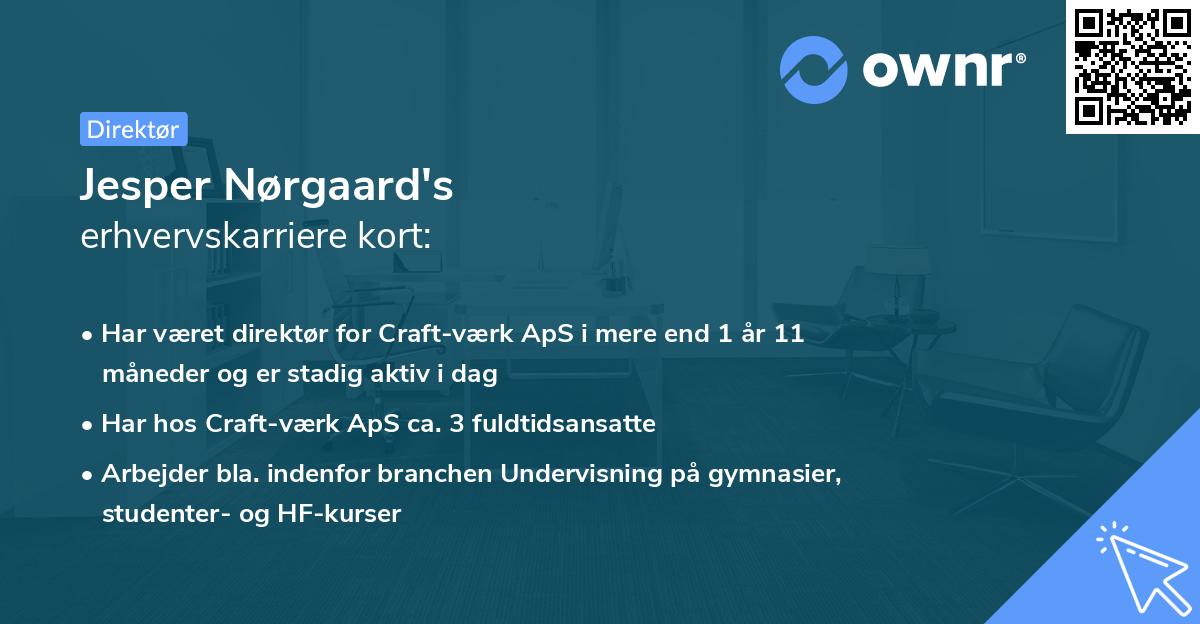 ownr®

Direktør

Jesper Nørgaard's
erhvervskarriere kort:

• Har været direktør for Craft-værk ApS i mere end 1 år 11 måneder og er stadig aktiv i dag

• Har hos Craft-værk ApS ca. 3 fuldtidsansatte

• Arbejder bla. indenfor branchen Undervisning på gymnasier, studenter- og HF-kurser